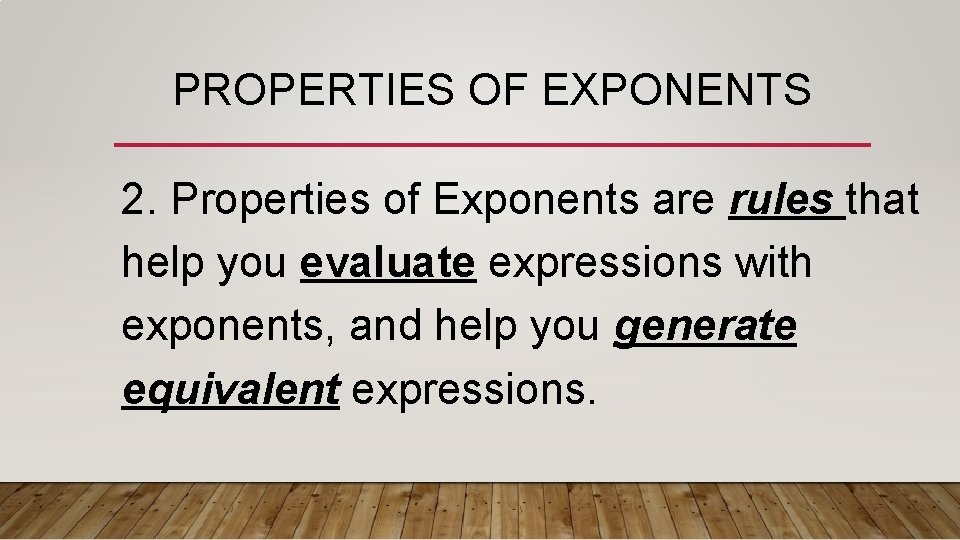 PROPERTIES OF EXPONENTS

2. Properties of Exponents are rules that help you evaluate expressions with exponents, and help you generate equivalent expressions.